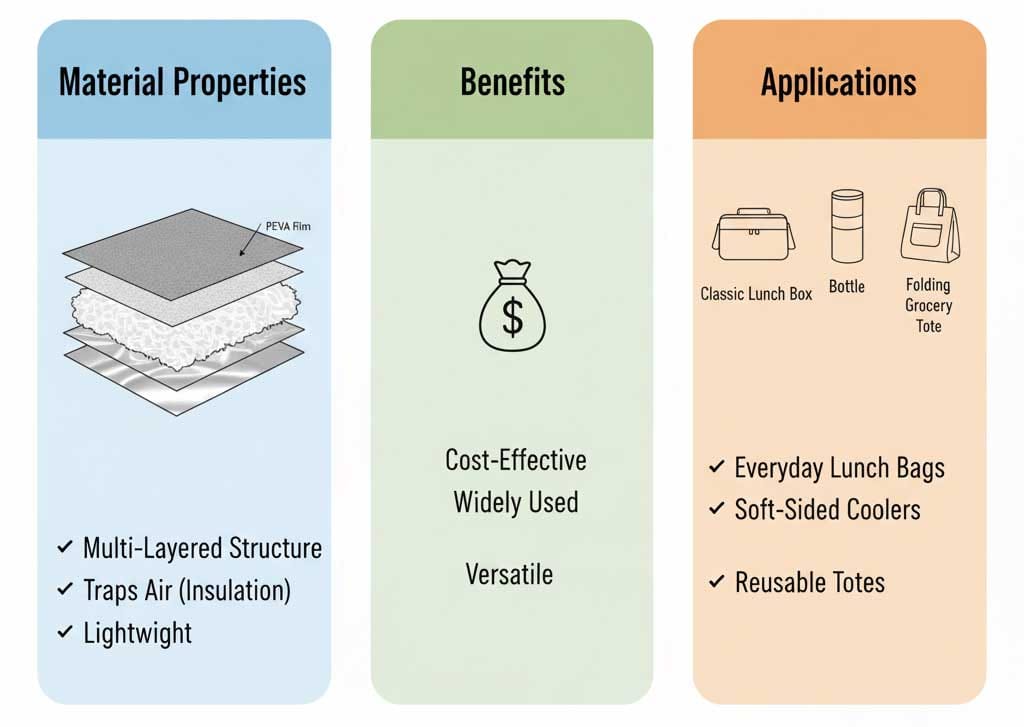 Material Properties

PEVA Film

✓ Multi-Layered Structure
✓ Traps Air (Insulation)
✓ Lightwight

Benefits

$

Cost-Effective
Widely Used

Versatile

Applications

Classic Lunch Box
Bottle
Folding Grocery Tote

✓ Everyday Lunch Bags
✓ Soft-Sided Coolers

✓ Reusable Totes